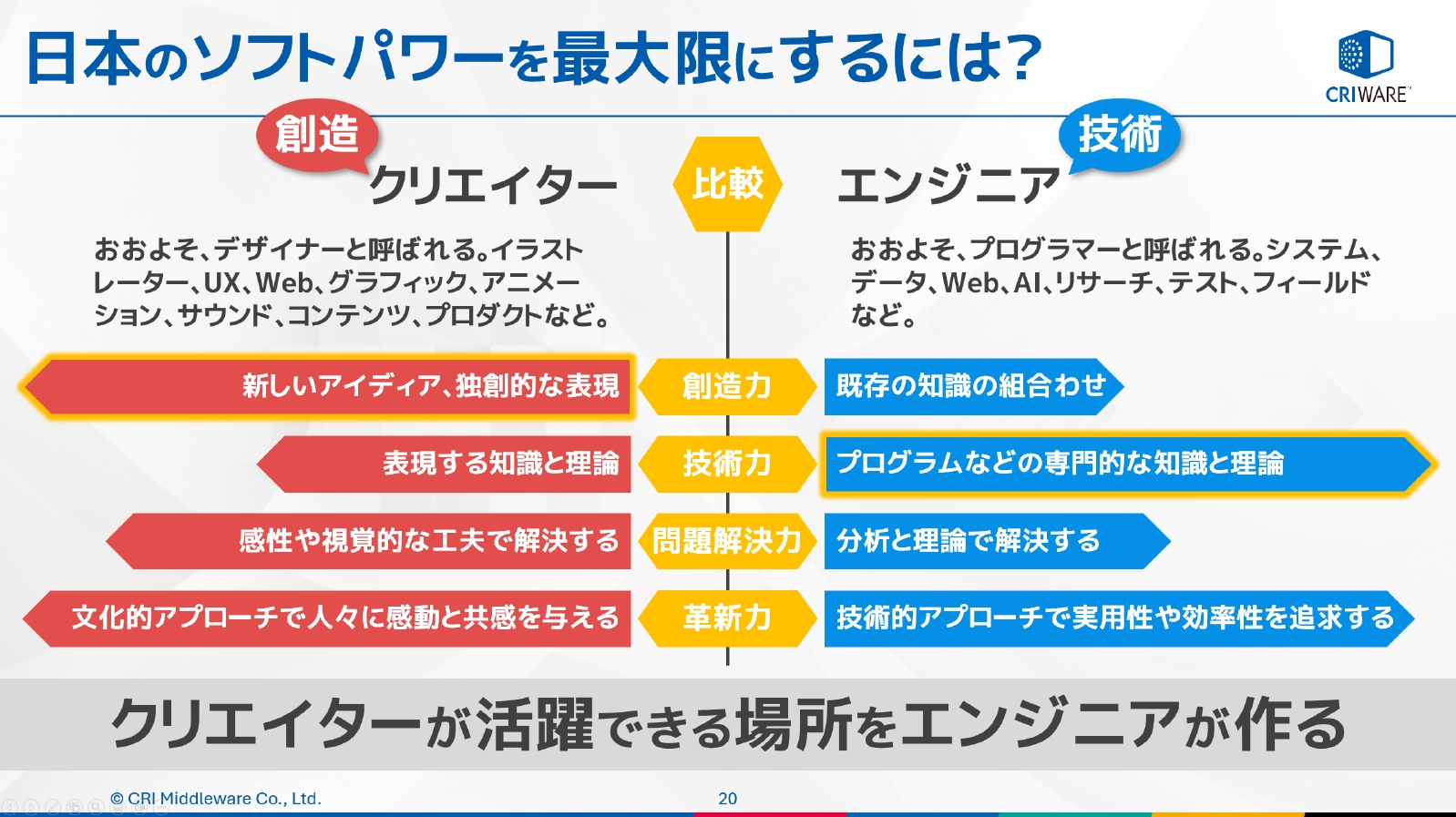 日本のソフトパワーを最大限にするには?

CRIWARE

創造
クリエイター

比較

技術
エンジニア

おおよそ、デザイナーと呼ばれる。イラストレーター、UX、Web、グラフィック、アニメーション、サウンド、コンテンツ、プロダクトなど。

おおよそ、プログラマーと呼ばれる。システム、データ、Web、AI、リサーチ、テスト、フィールドなど。

新しいアイディア、独創的な表現
創造力
既存の知識の組合わせ

表現する知識と理論
技術力
プログラムなどの専門的な知識と理論

感性や視覚的な工夫で解決する
問題解決力
分析と理論で解決する

文化的アプローチで人々に感動と共感を与える
革新力
技術的アプローチで実用性や効率性を追求する

クリエイターが活躍できる場所をエンジニアが作る

© CRI Middleware Co., Ltd.
20